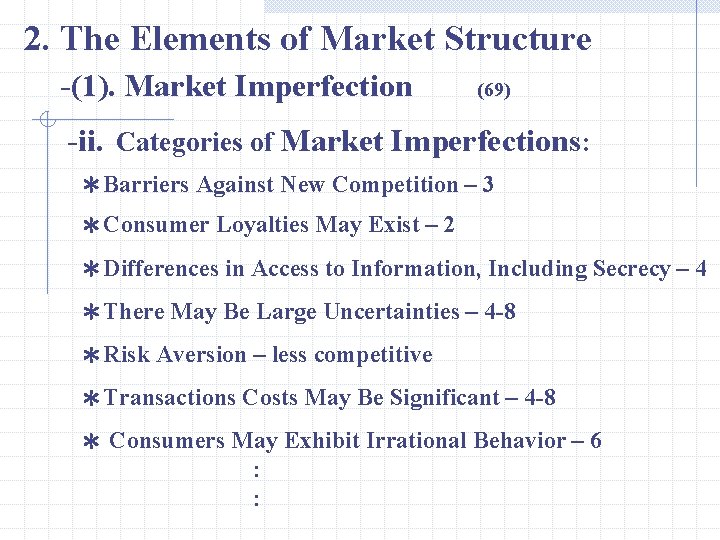 2. The Elements of Market Structure

-(1). Market Imperfection (69)

-ii. Categories of Market Imperfections:

∗Barriers Against New Competition – 3

∗Consumer Loyalties May Exist – 2

∗Differences in Access to Information, Including Secrecy – 4

∗There May Be Large Uncertainties – 4-8

∗Risk Aversion – less competitive

∗Transactions Costs May Be Significant – 4-8

∗ Consumers May Exhibit Irrational Behavior – 6

:

: